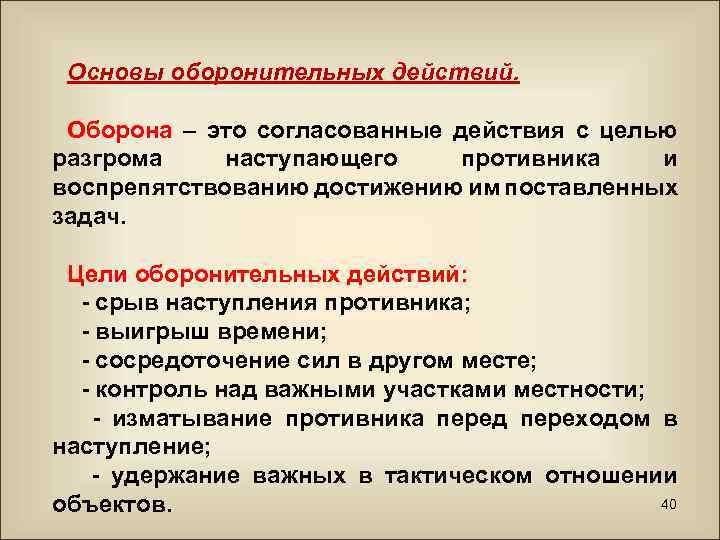 Основы оборонительных действий.

Оборона – это согласованные действия с целью разгрома наступающего противника и воспрепятствованию достижению им поставленных задач.

Цели оборонительных действий:
- срыв наступления противника;
- выигрыш времени;
- сосредоточение сил в другом месте;
- контроль над важными участками местности;
- изматывание противника перед переходом в наступление;
- удержание важных в тактическом отношении объектов.

40